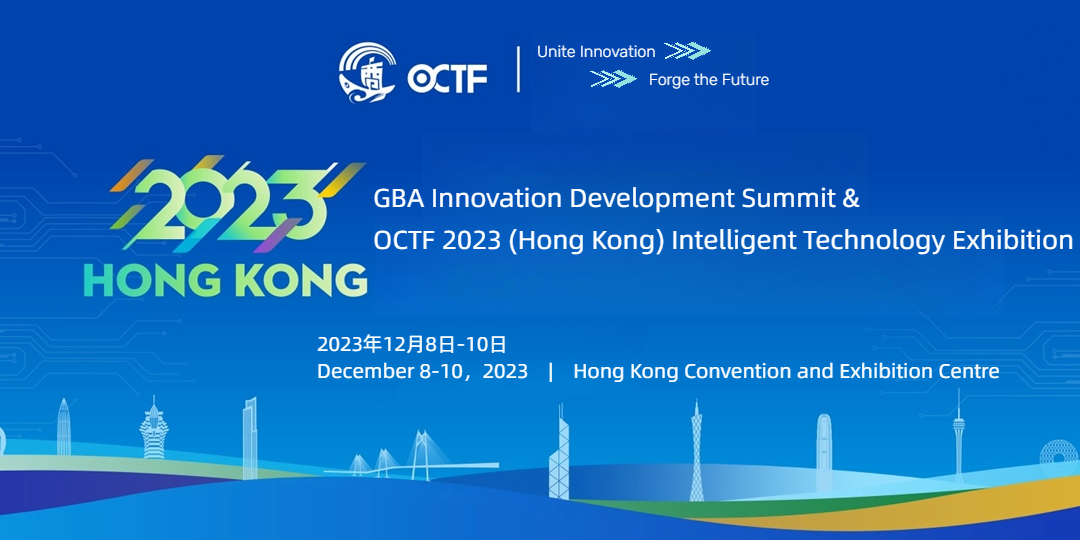 OCTF | Unite Innovation
Forge the Future

2023
HONG KONG

GBA Innovation Development Summit &
OCTF 2023 (Hong Kong) Intelligent Technology Exhibition

2023年12月8日-10日
December 8-10，2023 | Hong Kong Convention and Exhibition Centre